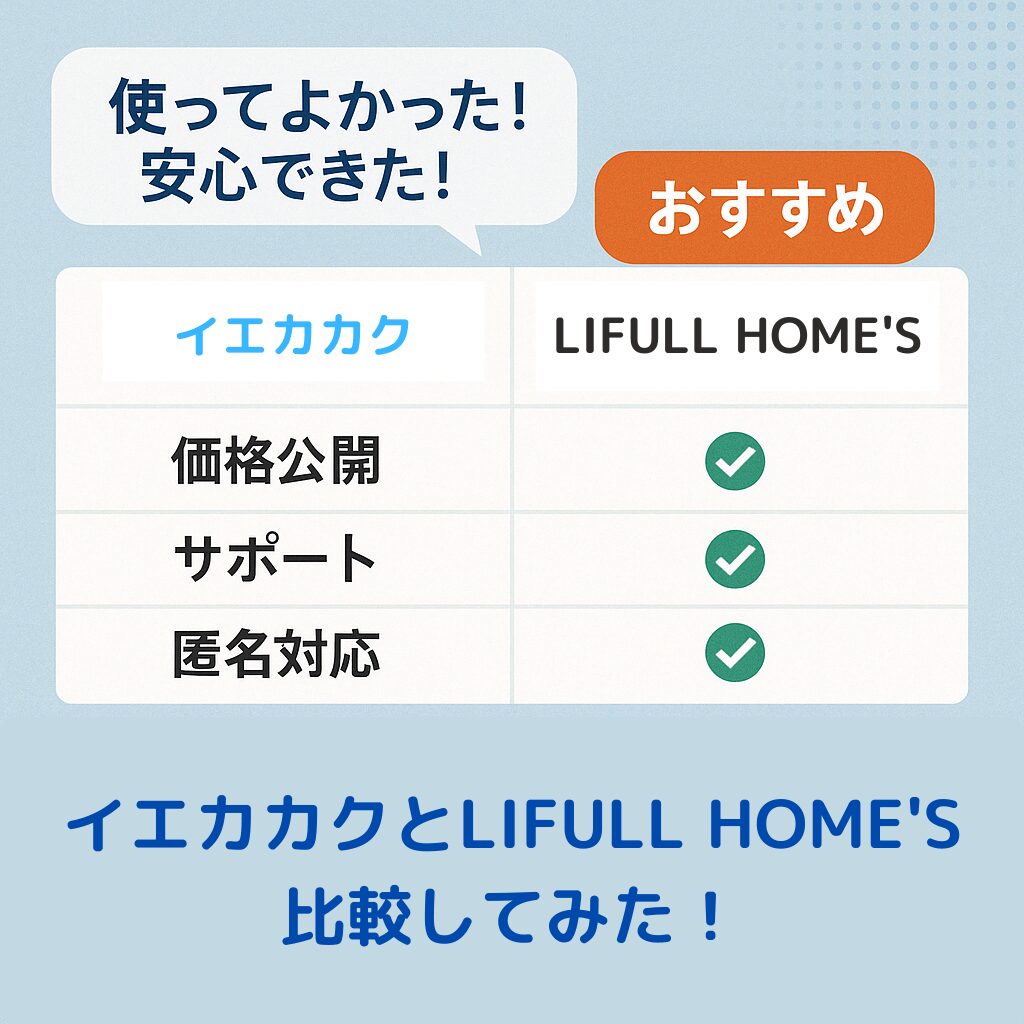 使ってよかった！
安心できた！

おすすめ

| イエカカク | LIFULL HOME'S |
|---|---|
| 価格公開 | ✓ |
| サポート | ✓ |
| 匿名対応 | ✓ |

イエカカクとLIFULL HOME'S
比較してみた！